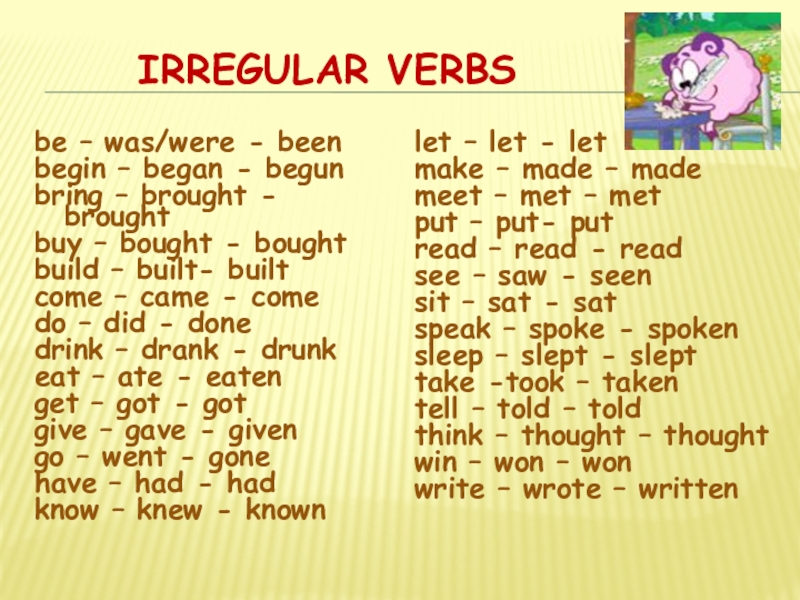 IRREGULAR VERBS

be – was/were - been
begin – began - begun
bring – brought - brought
buy – bought - bought
build – built- built
come – came - come
do – did - done
drink – drank - drunk
eat – ate - eaten
get – got - got
give – gave - given
go – went - gone
have – had - had
know – knew - known

let – let - let
make – made – made
meet – met – met
put – put- put
read – read - read
see – saw - seen
sit – sat - sat
speak – spoke - spoken
sleep – slept - slept
take -took – taken
tell – told – told
think – thought – thought
win – won – won
write – wrote – written